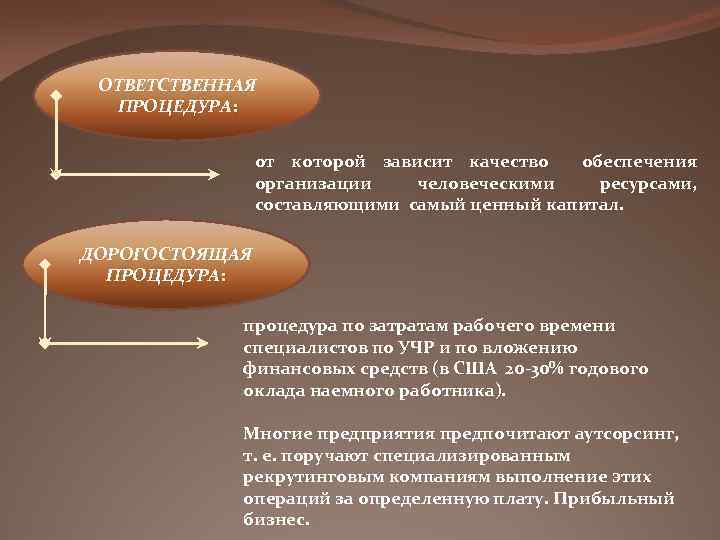 ОТВЕТСТВЕННАЯ ПРОЦЕДУРА:

от которой зависит качество обеспечения организации человеческими ресурсами, составляющими самый ценный капитал.

ДОРОГОСТОЯЩАЯ ПРОЦЕДУРА:

процедура по затратам рабочего времени специалистов по УЧР и по вложению финансовых средств (в США 20-30% годового оклада наемного работника).

Многие предприятия предпочитают аутсорсинг, т. е. поручают специализированным рекрутинговым компаниям выполнение этих операций за определенную плату. Прибыльный бизнес.